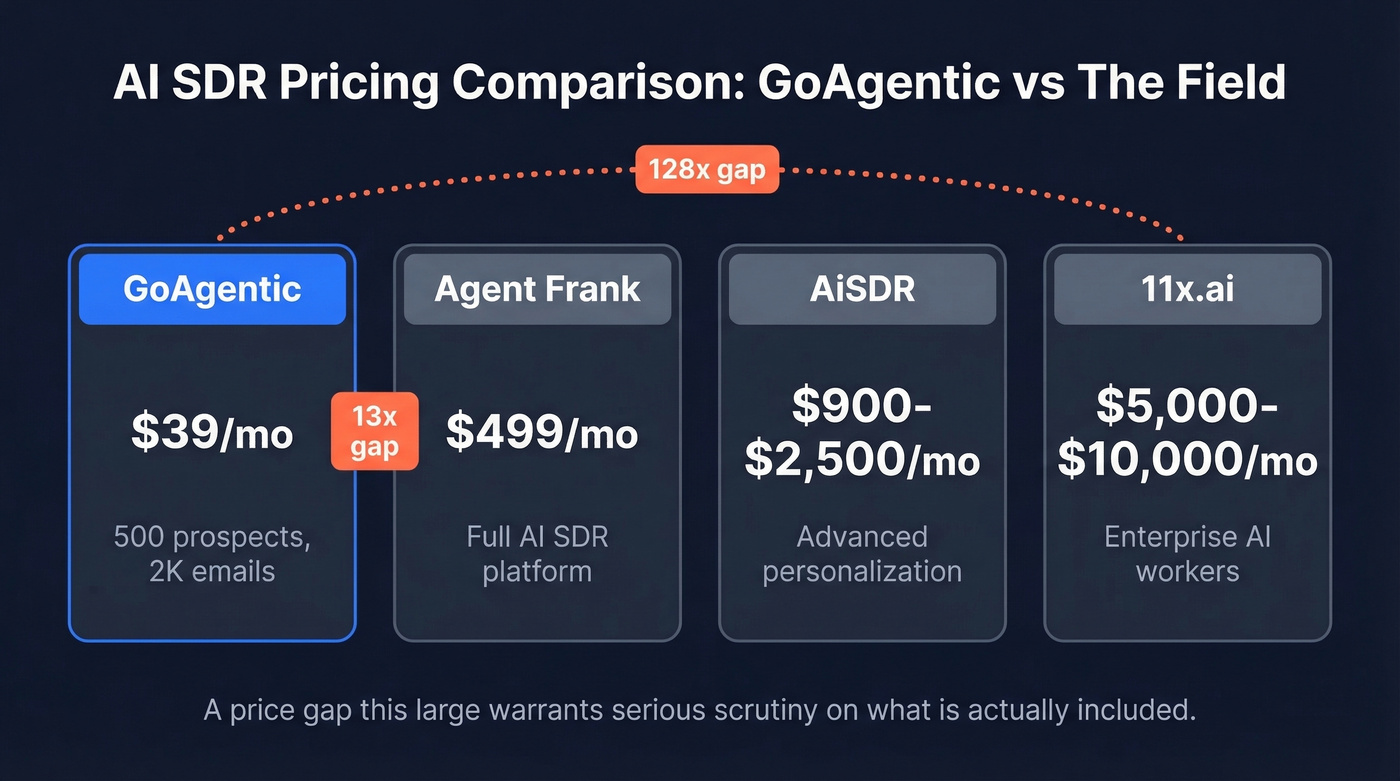 AI SDR Pricing Comparison: GoAgentic vs The Field

128x gap

GoAgentic

\$39/mo

500 prospects, 2K emails

13x gap

Agent Frank

\$499/mo

Full AI SDR platform

AiSDR

\$900-\$2,500/mo

Advanced personalization

11x.ai

\$5,000-\$10,000/mo

Enterprise AI workers

A price gap this large warrants serious scrutiny on what is actually included.